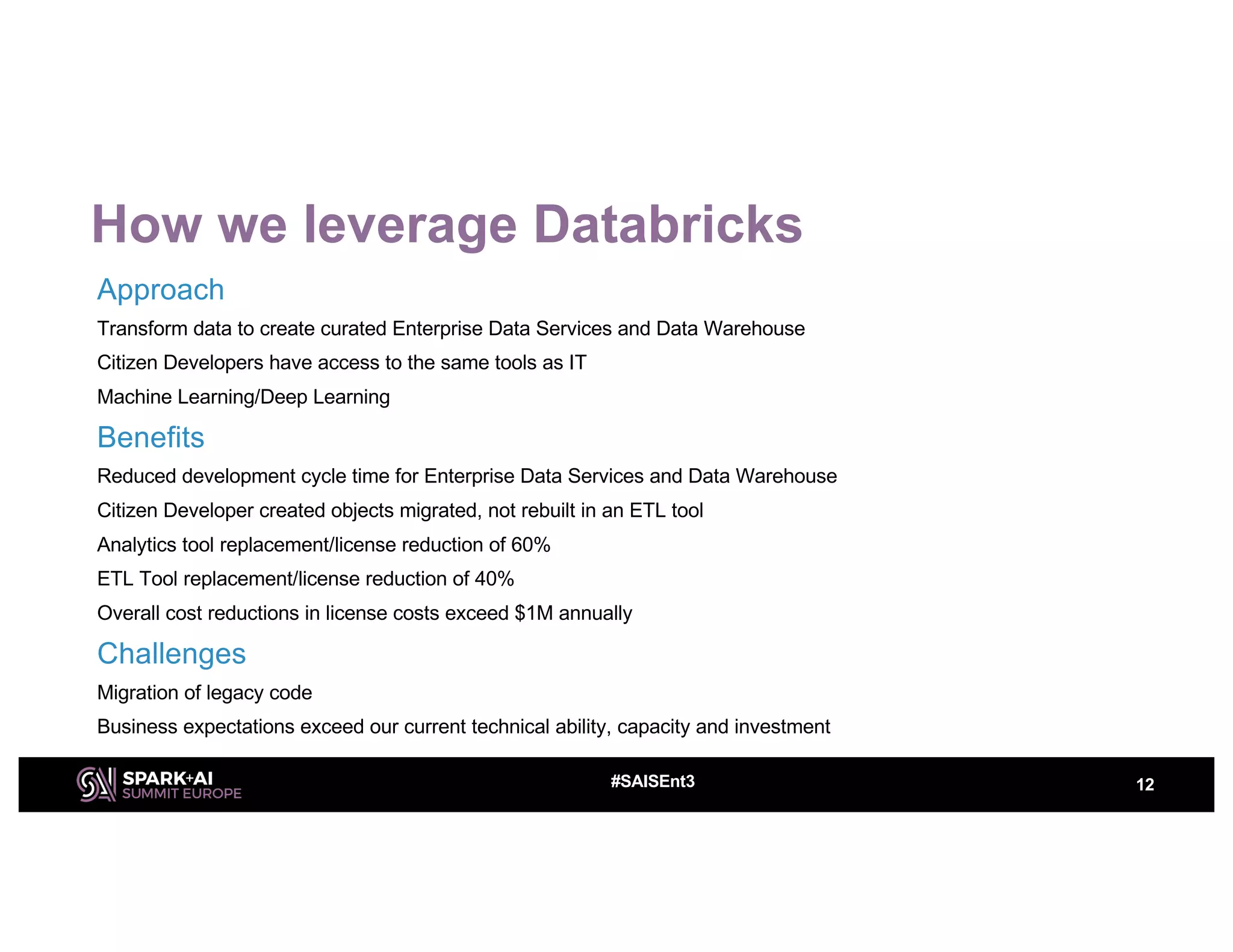 How we leverage Databricks

Approach

Transform data to create curated Enterprise Data Services and Data Warehouse

Citizen Developers have access to the same tools as IT

Machine Learning/Deep Learning

Benefits

Reduced development cycle time for Enterprise Data Services and Data Warehouse

Citizen Developer created objects migrated, not rebuilt in an ETL tool

Analytics tool replacement/license reduction of 60%

ETL Tool replacement/license reduction of 40%

Overall cost reductions in license costs exceed $1M annually

Challenges

Migration of legacy code

Business expectations exceed our current technical ability, capacity and investment

SPARK+AI SUMMIT EUROPE

#SAISEnt3

12